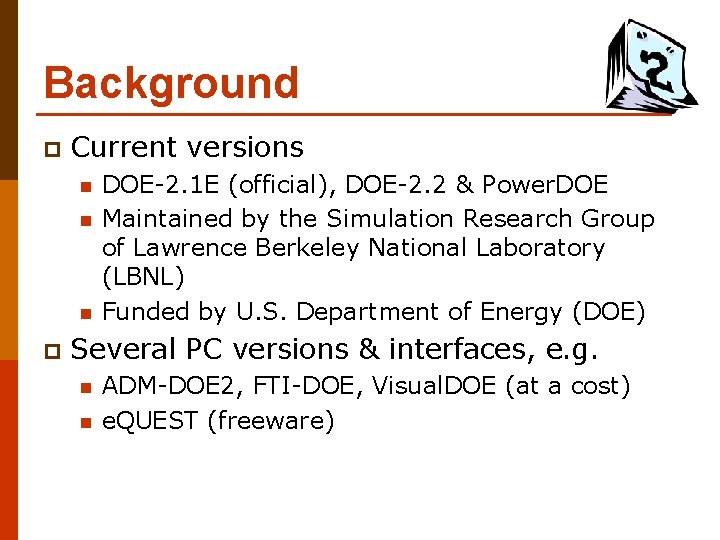 Background

2

Current versions

DOE-2.1E (official), DOE-2.2 & PowerDOE

Maintained by the Simulation Research Group of Lawrence Berkeley National Laboratory (LBNL)

Funded by U.S. Department of Energy (DOE)

Several PC versions & interfaces, e.g.

ADM-DOE2, FTI-DOE, VisualDOE (at a cost)

eQUEST (freeware)